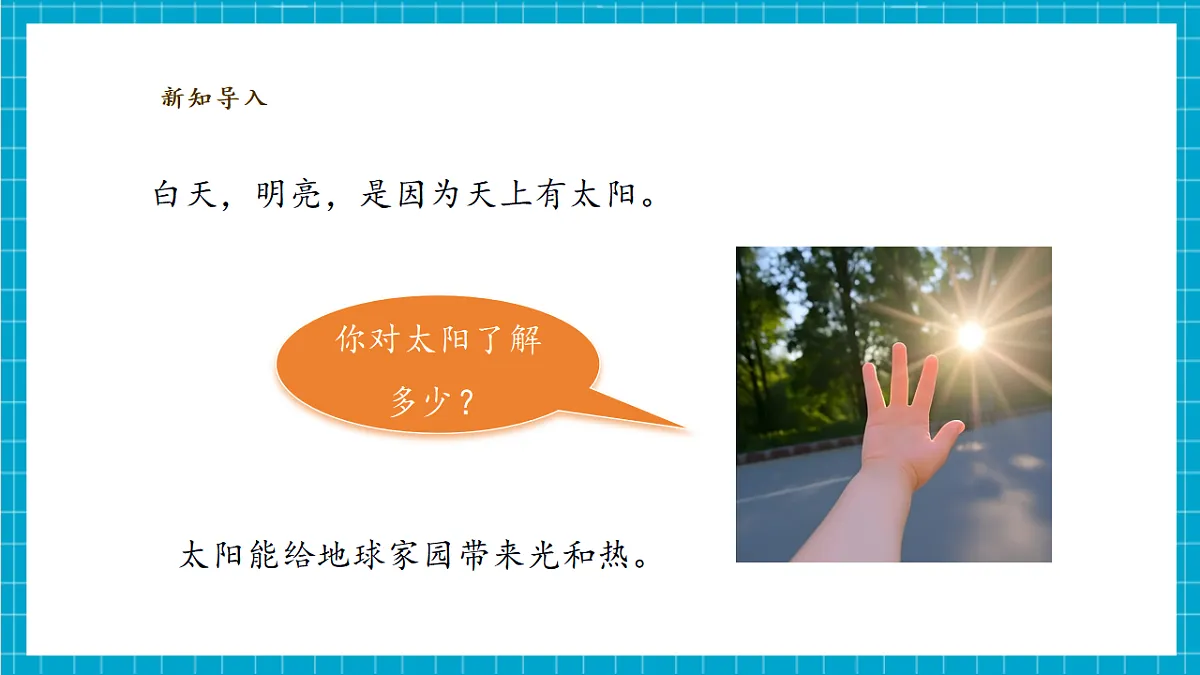 新知导入

白天，明亮，是因为天上有太阳。

你对太阳了解多少？

太阳能给地球家园带来光和热。